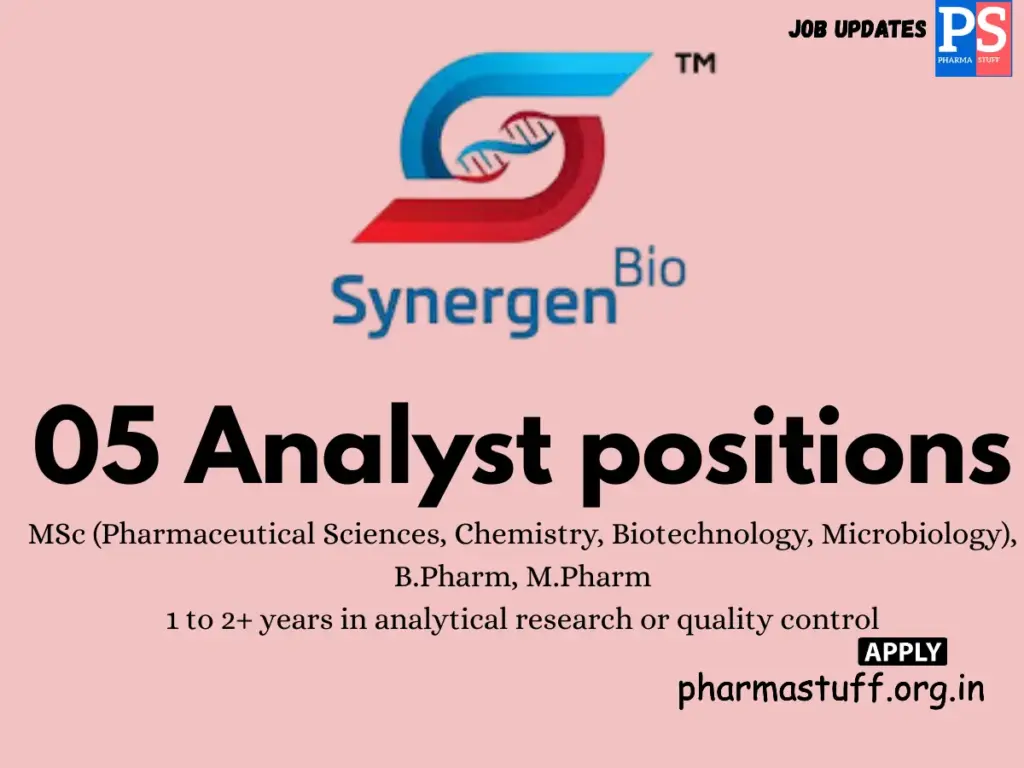 JOB UPDATES PS PHARMA STUFF

™

Synergen Bio

05 Analyst positions

MSc (Pharmaceutical Sciences, Chemistry, Biotechnology, Microbiology), B.Pharm, M.Pharm

1 to 2+ years in analytical research or quality control

APPLY

pharmastuff.org.in